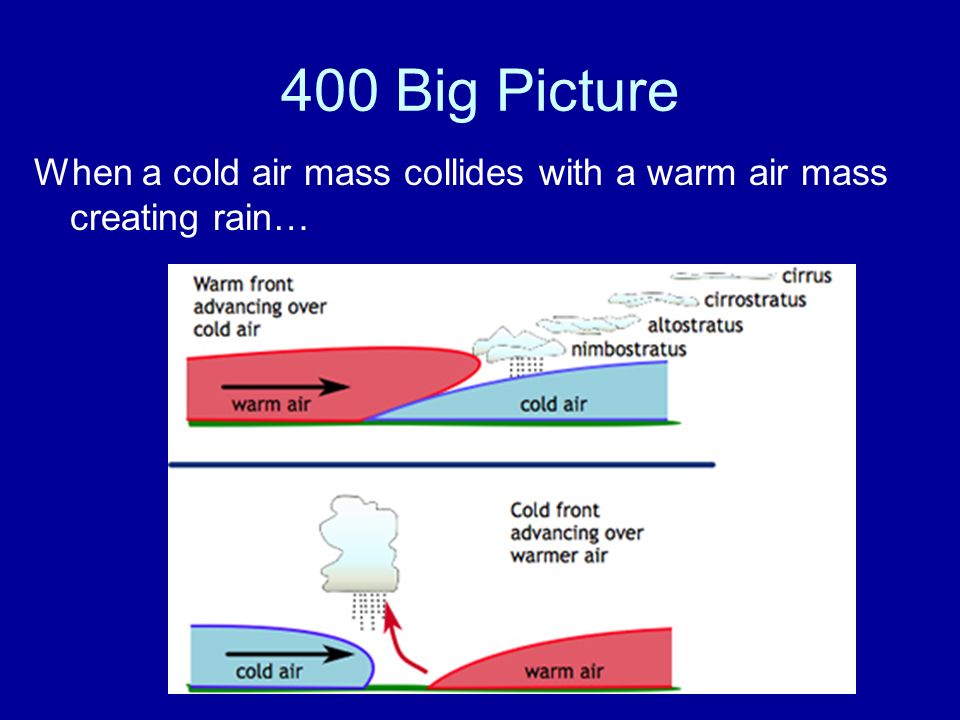 400 Big Picture

When a cold air mass collides with a warm air mass creating rain…

Warm front advancing over cold air

cirrus

cirrostratus

altostratus

nimbostratus

warm air

cold air

Cold front advancing over warmer air

cold air

warm air